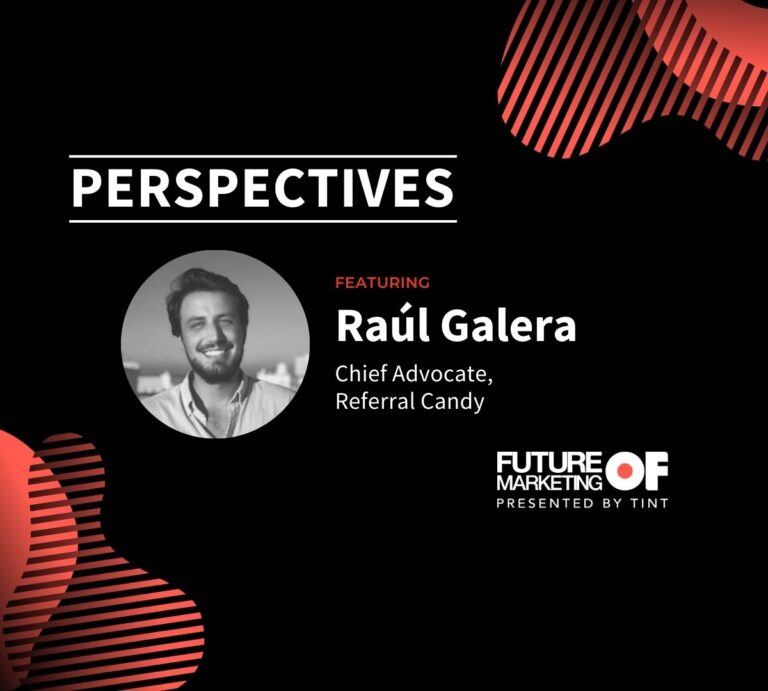 PERSPECTIVES

FEATURING
Raúl Galera
Chief Advocate, Referral Candy

FUTURE OF MARKETING
PRESENTED BY TINT